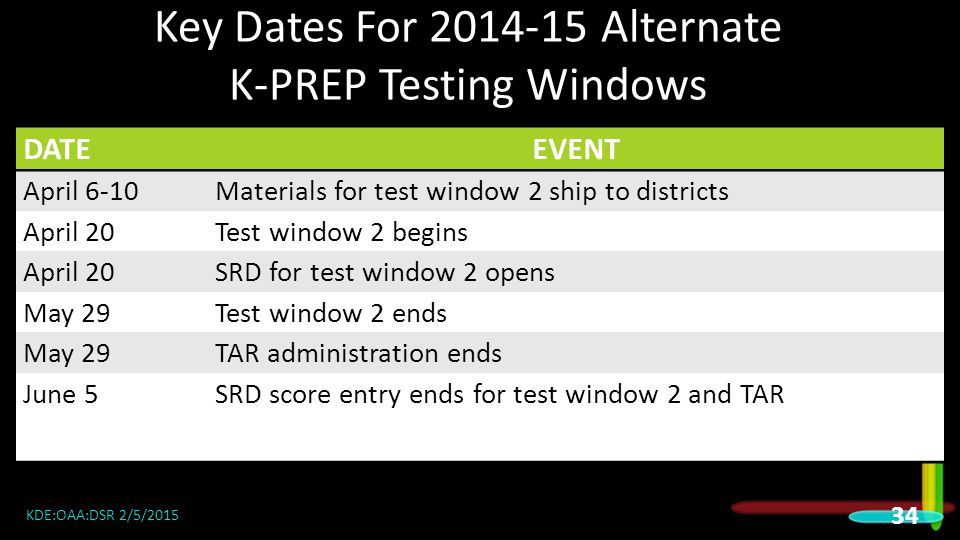 Key Dates For 2014-15 Alternate K-PREP Testing Windows

| DATE | EVENT |
|---|---|
| April 6-10 | Materials for test window 2 ship to districts |
| April 20 | Test window 2 begins |
| April 20 | SRD for test window 2 opens |
| May 29 | Test window 2 ends |
| May 29 | TAR administration ends |
| June 5 | SRD score entry ends for test window 2 and TAR |

KDE:OAA:DSR 2/5/2015

34